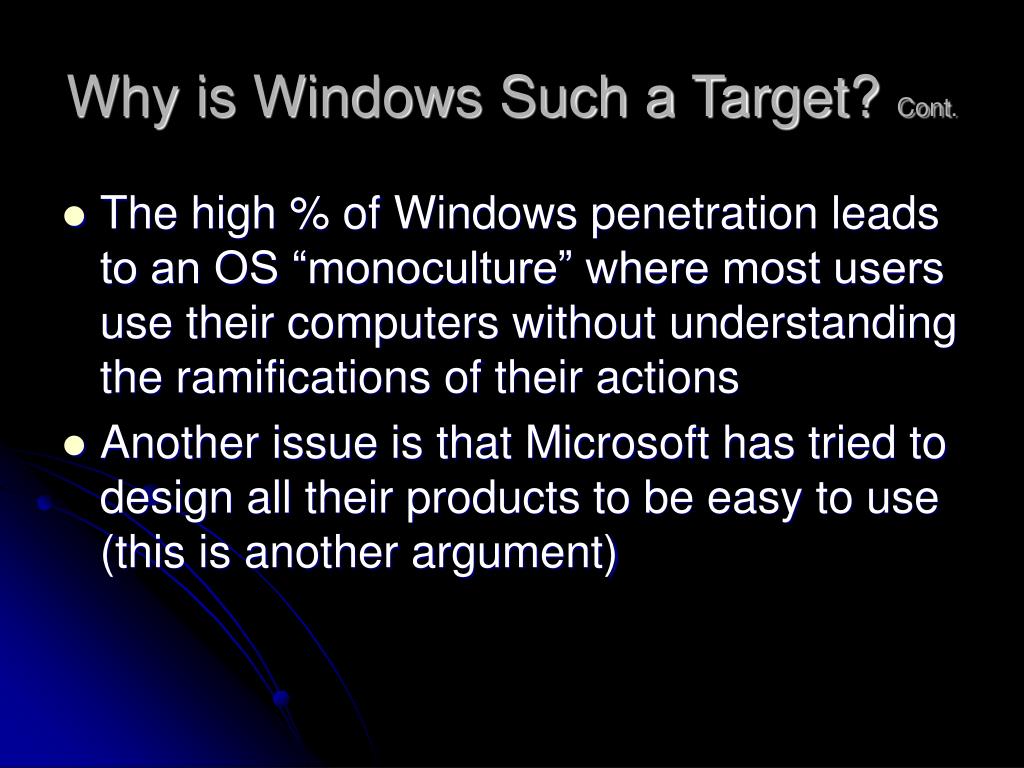 Why is Windows Such a Target? Cont.

- The high % of Windows penetration leads to an OS “monoculture” where most users use their computers without understanding the ramifications of their actions
- Another issue is that Microsoft has tried to design all their products to be easy to use (this is another argument)